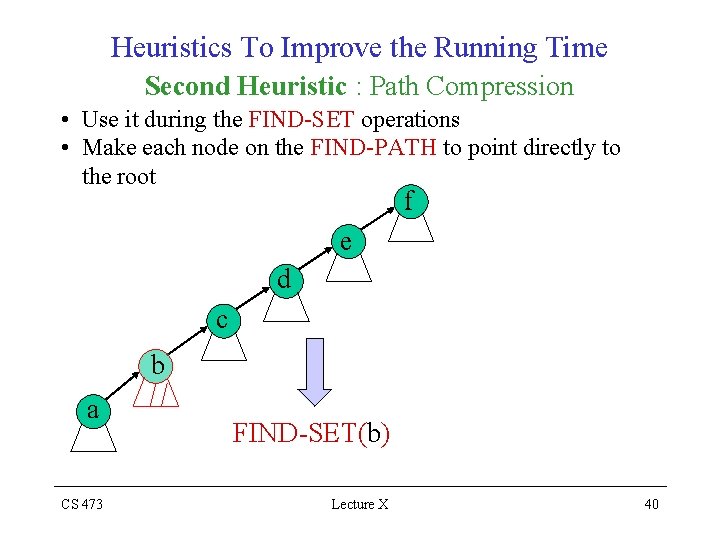 Heuristics To Improve the Running Time

Second Heuristic : Path Compression

• Use it during the FIND-SET operations
• Make each node on the FIND-PATH to point directly to the root

f

e

d

c

b

a

FIND-SET(b)

CS 473

Lecture X

40